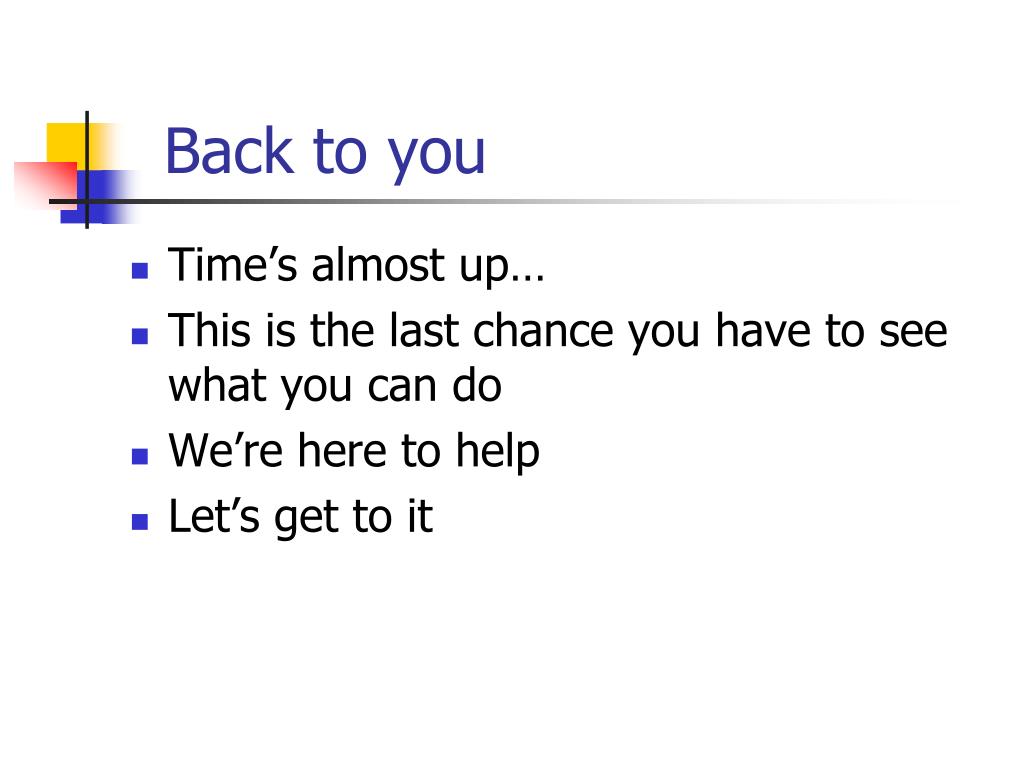 Back to you

- Time’s almost up…
- This is the last chance you have to see what you can do
- We’re here to help
- Let’s get to it